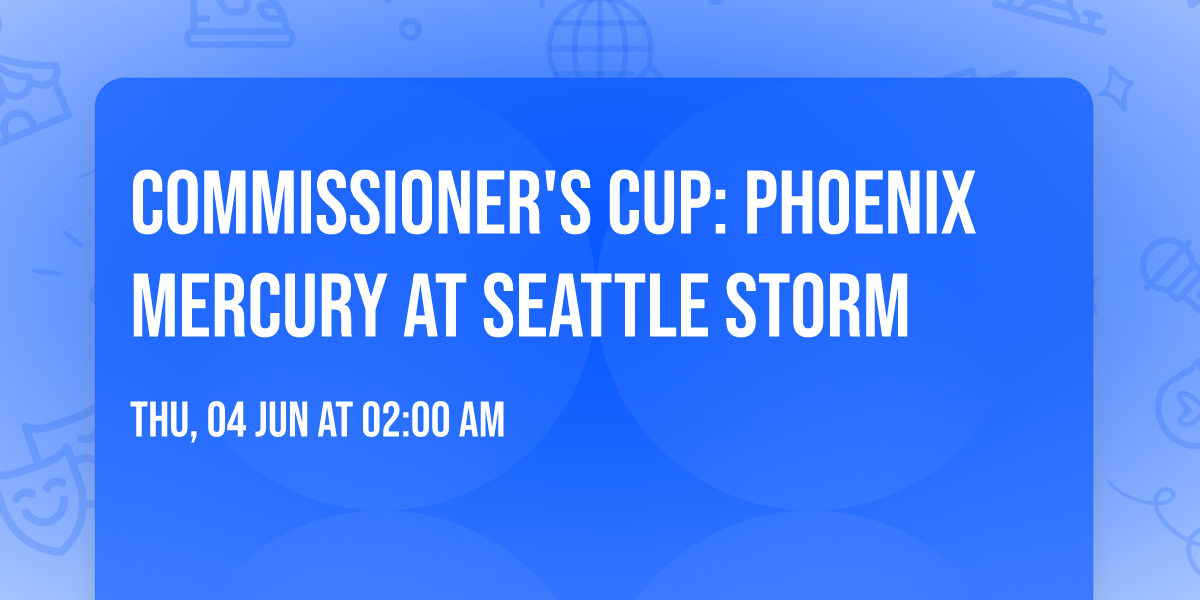 COMMISSIONER'S CUP: PHOENIX MERCURY AT SEATTLE STORM

THU, 04 JUN AT 02:00 AM